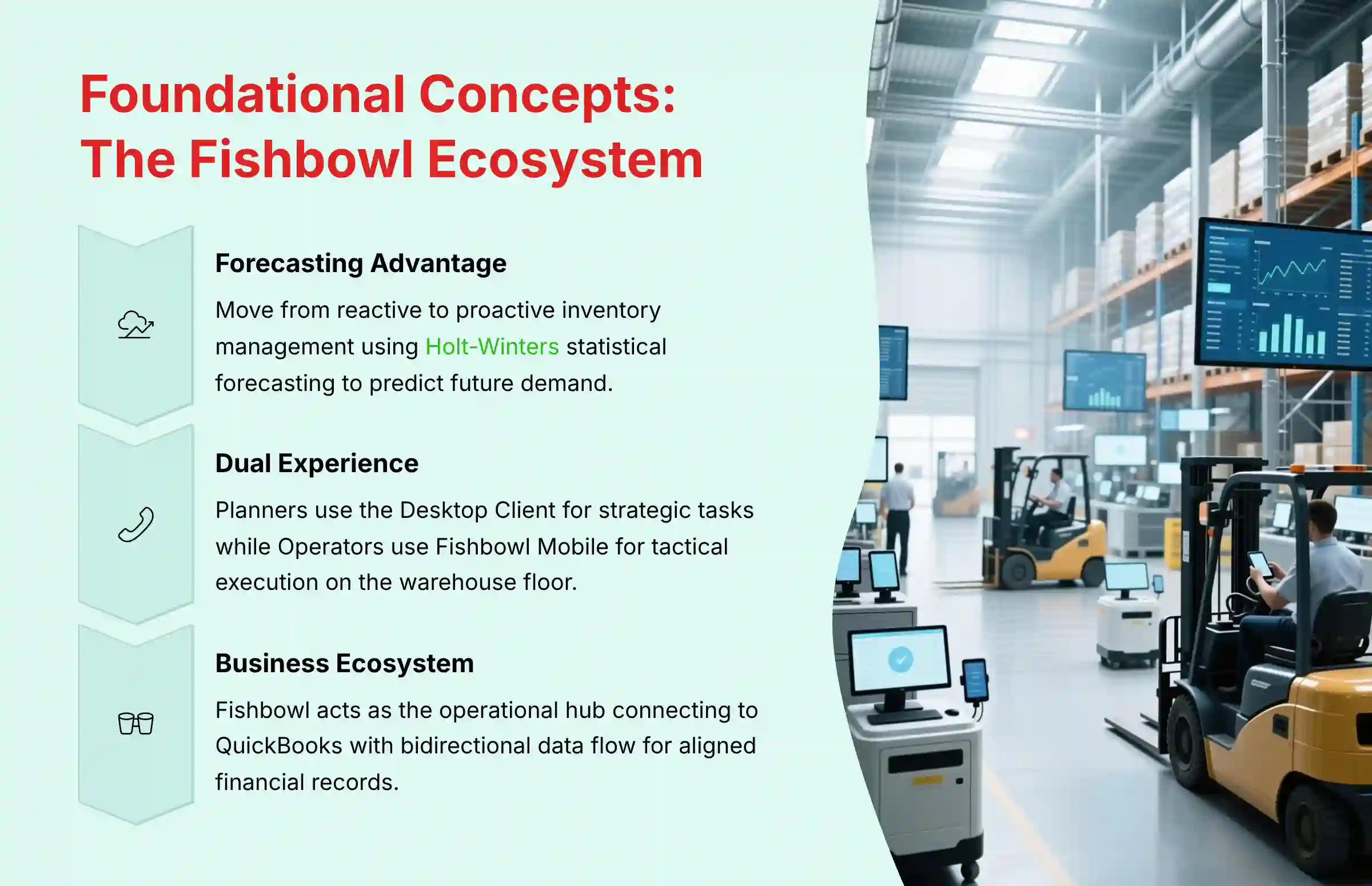 Foundational Concepts: The Fishbowl Ecosystem

Forecasting Advantage

Move from reactive to proactive inventory management using Holt-Winters statistical forecasting to predict future demand.

Dual Experience

Planners use the Desktop Client for strategic tasks while Operators use Fishbowl Mobile for tactical execution on the warehouse floor.

Business Ecosystem

Fishbowl acts as the operational hub connecting to QuickBooks with bidirectional data flow for aligned financial records.